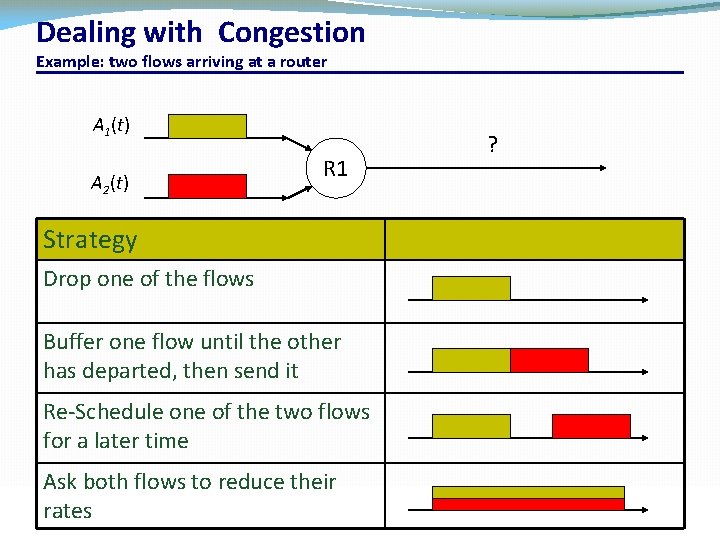 Dealing with Congestion
Example: two flows arriving at a router

$A_1(t)$

$A_2(t)$

R1

?

| Strategy | |
|---|---|
| Drop one of the flows | |
| Buffer one flow until the other has departed, then send it | |
| Re-Schedule one of the two flows for a later time | |
| Ask both flows to reduce their rates | |